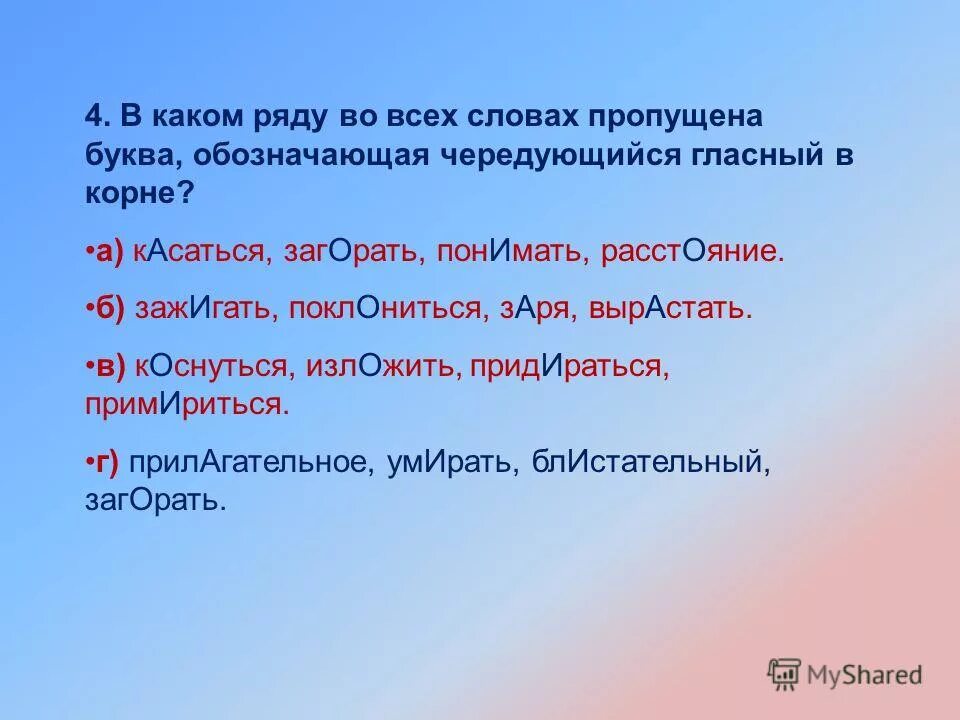 4. В каком ряду во всех словах пропущена буква, обозначающая чередующийся гласный в корне?

•а) кАсаться, загОрать, понИмать, расстОяние.

•б) зажИгать, поклОниться, зАря, вырАстать.

•в) кОснуться, излОжить, придИраться, примИриться.

•г) прилАгательное, умИрать, блИстательный, загОрать.

MyShared